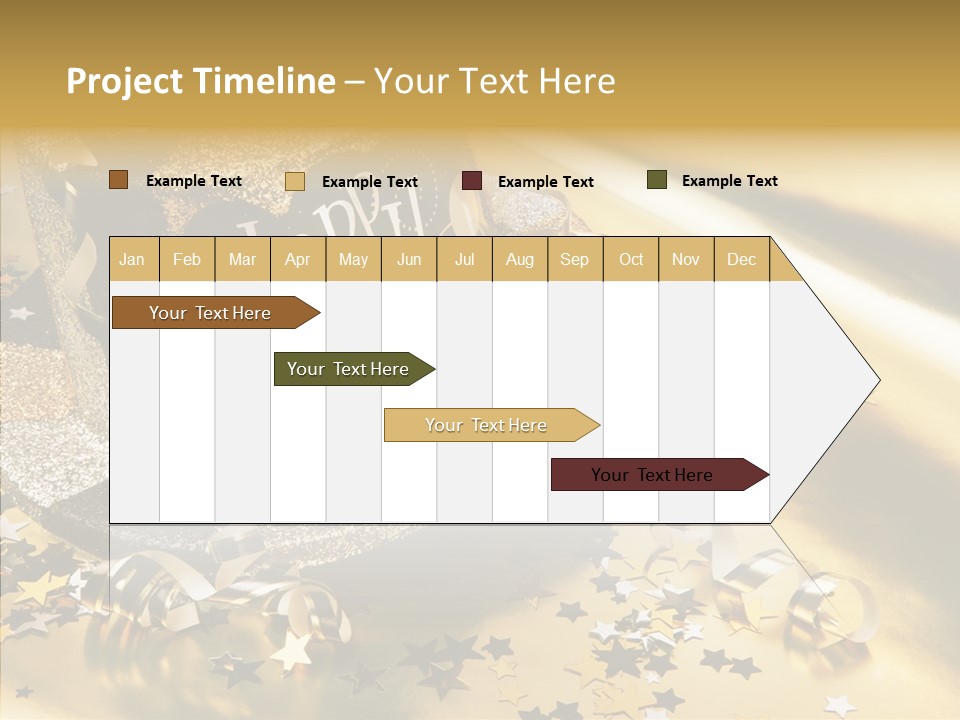 Project Timeline – Your Text Here

Example Text
Example Text
Example Text
Example Text

| Jan | Feb | Mar | Apr | May | Jun | Jul | Aug | Sep | Oct | Nov | Dec |
|---|---|---|---|---|---|---|---|---|---|---|---|

Your Text Here

Your Text Here

Your Text Here

Your Text Here